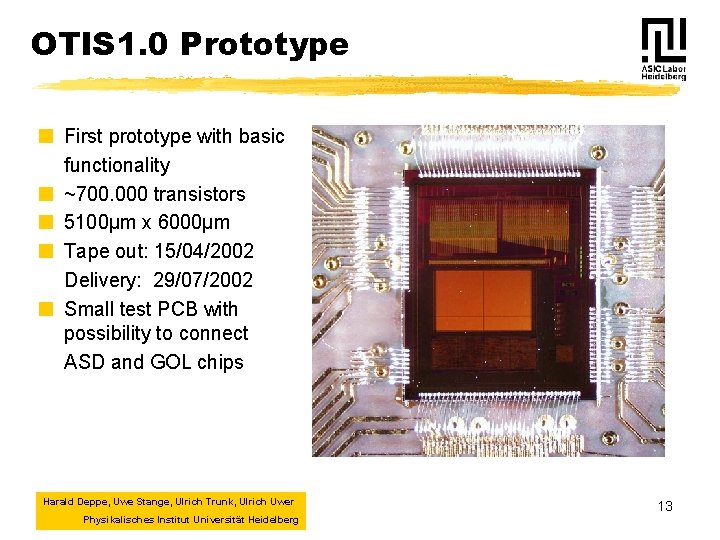 OTIS1.0 Prototype

ASIC Labor Heidelberg

First prototype with basic functionality

~700.000 transistors

5100µm x 6000µm

Tape out: 15/04/2002
Delivery: 29/07/2002

Small test PCB with possibility to connect ASD and GOL chips

Harald Deppe, Uwe Stange, Ulrich Trunk, Ulrich Uwer
Physikalisches Institut Universität Heidelberg

13